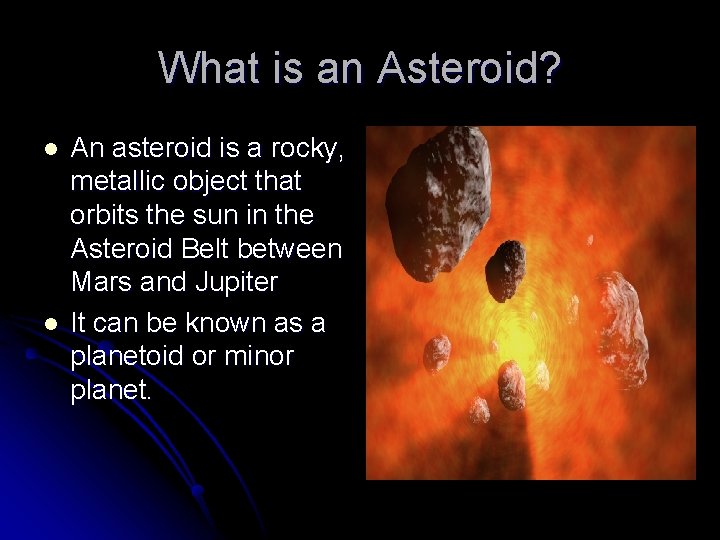 What is an Asteroid?

- An asteroid is a rocky, metallic object that orbits the sun in the Asteroid Belt between Mars and Jupiter
- It can be known as a planetoid or minor planet.